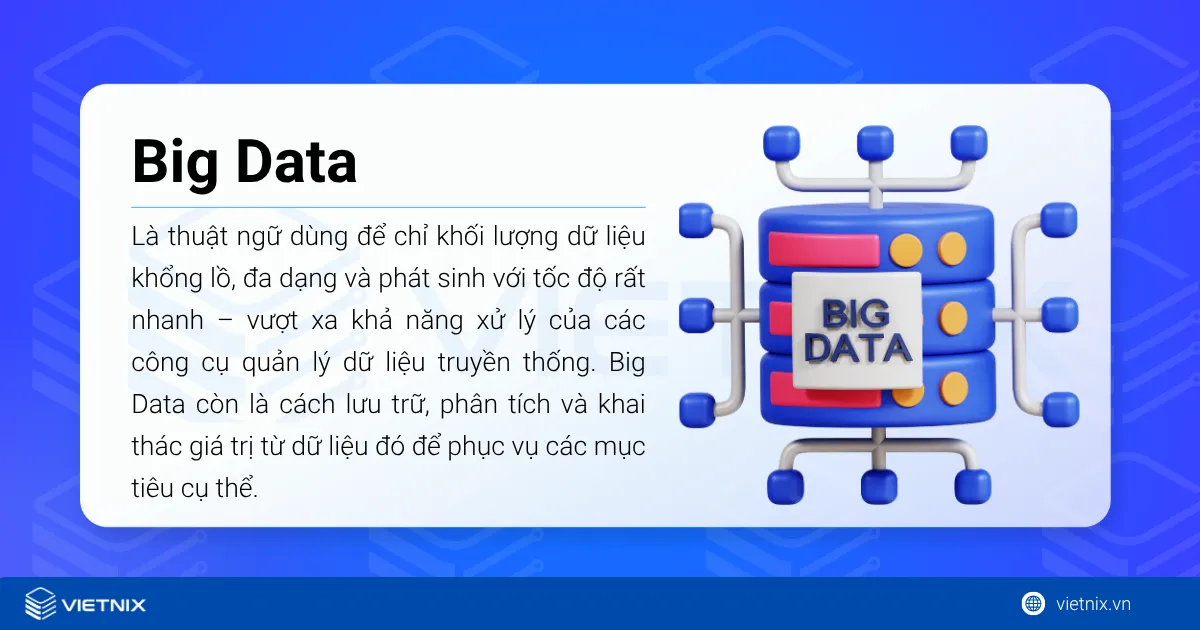 Big Data

Là thuật ngữ dùng để chỉ khối lượng dữ liệu khổng lồ, đa dạng và phát sinh với tốc độ rất nhanh – vượt xa khả năng xử lý của các công cụ quản lý dữ liệu truyền thống. Big Data còn là cách lưu trữ, phân tích và khai thác giá trị từ dữ liệu đó để phục vụ các mục tiêu cụ thể.

BIG DATA

VIETNIX

vietnix.vn